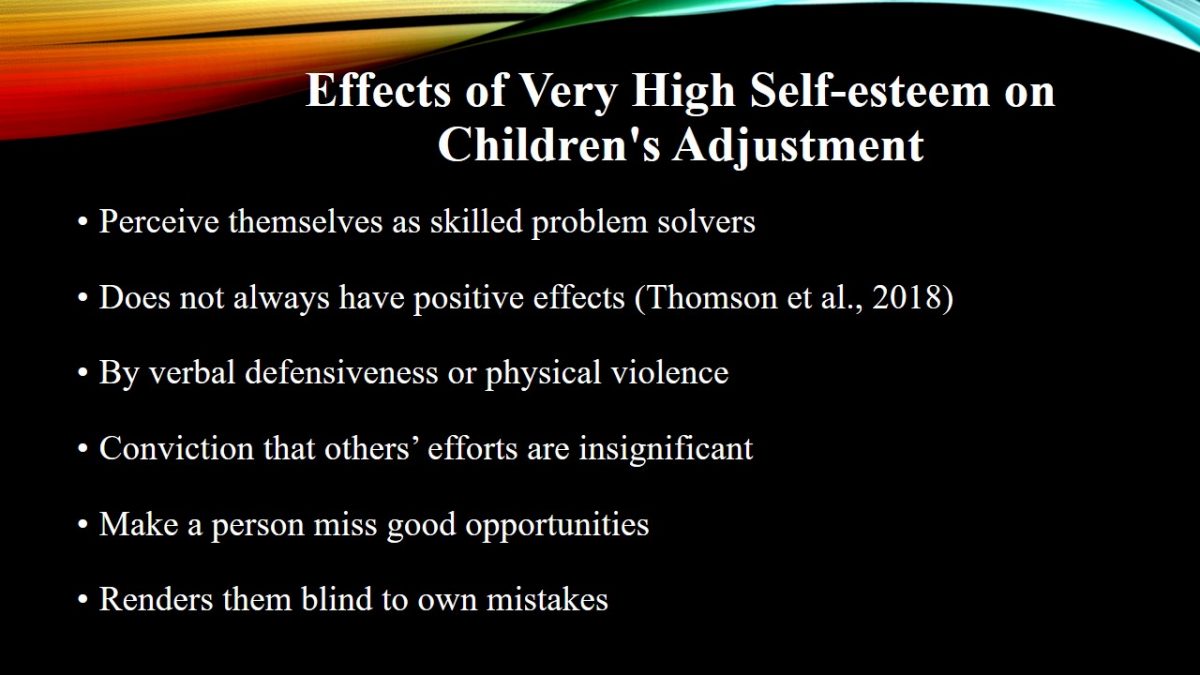 Effects of Very High Self-esteem on Children's Adjustment

• Perceive themselves as skilled problem solvers

• Does not always have positive effects (Thomson et al., 2018)

• By verbal defensiveness or physical violence

• Conviction that others’ efforts are insignificant

• Make a person miss good opportunities

• Renders them blind to own mistakes